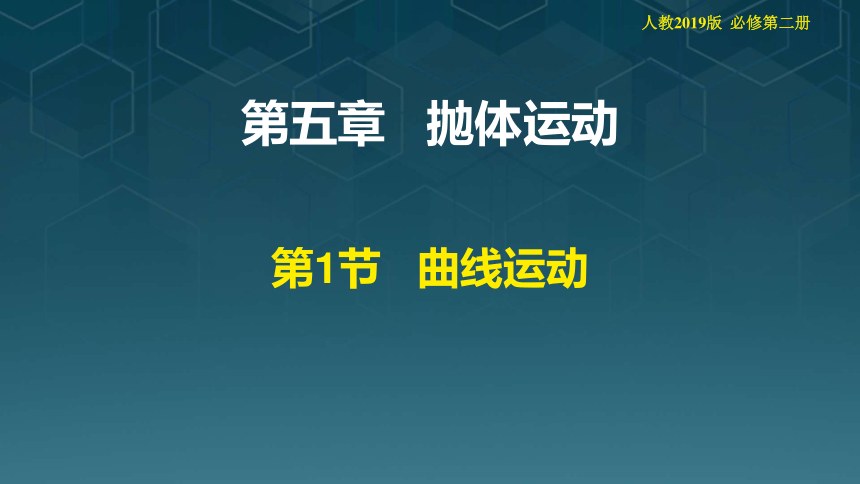 人教2019版 必修第二册

第五章　抛体运动

第1节　曲线运动